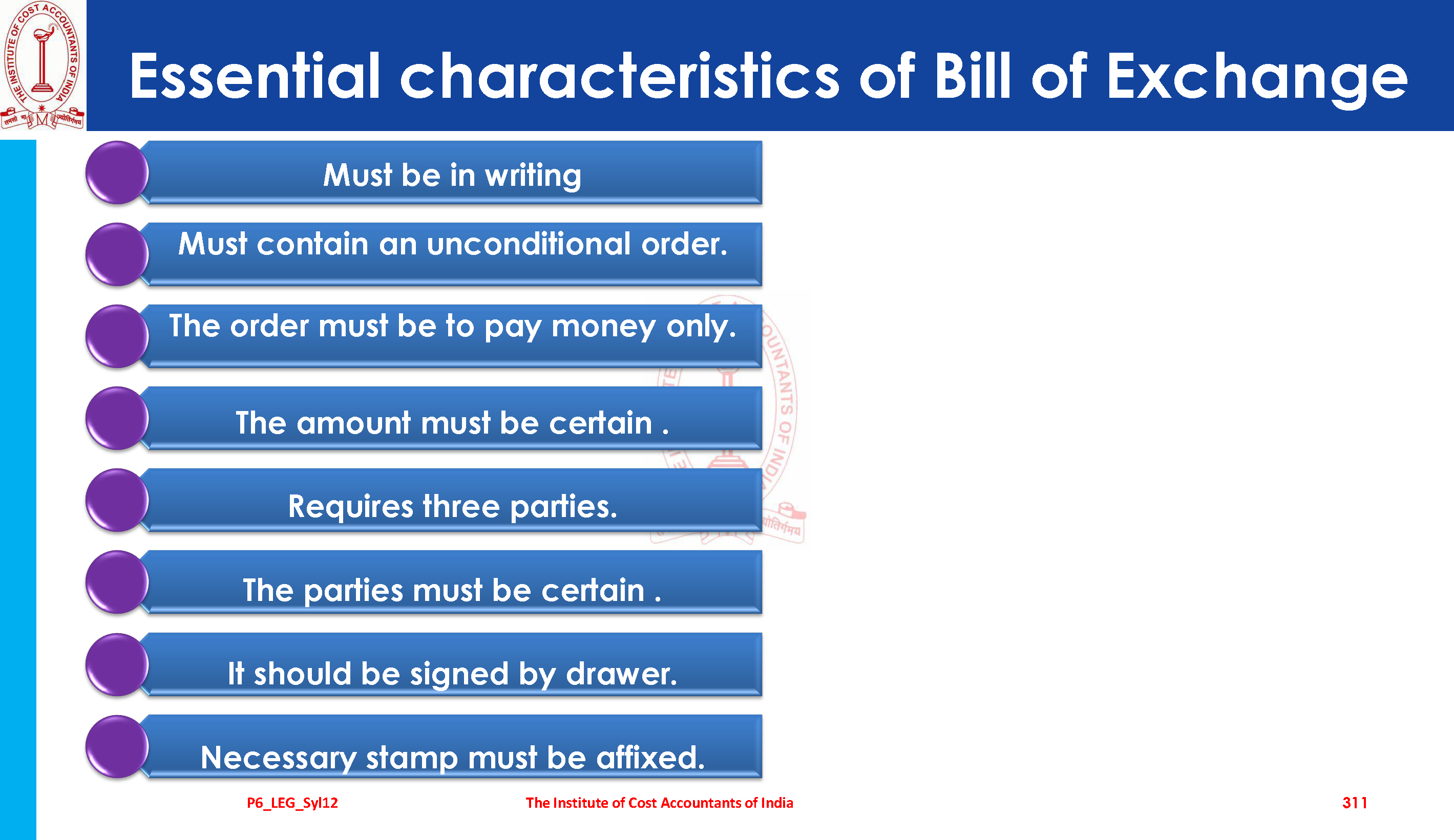 THE INSTITUTE OF COST ACCOUNTANTS OF INDIA

Essential characteristics of Bill of Exchange

Must be in writing

Must contain an unconditional order.

The order must be to pay money only.

The amount must be certain .

Requires three parties.

The parties must be certain .

It should be signed by drawer.

Necessary stamp must be affixed.

P6_LEG_Syl12 The Institute of Cost Accountants of India 311